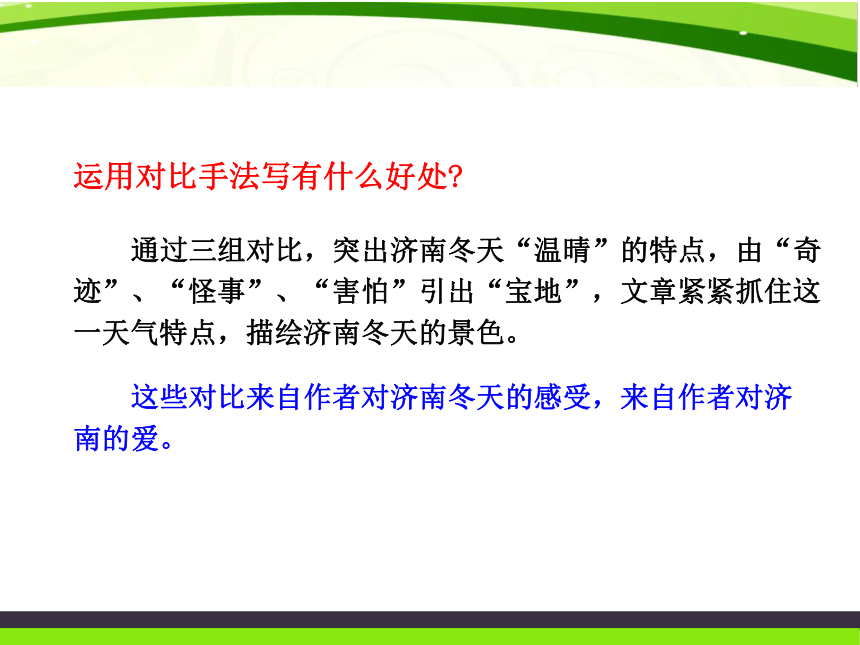 运用对比手法写有什么好处?

通过三组对比，突出济南冬天“温晴”的特点，由“奇迹”、“怪事”、“害怕”引出“宝地”，文章紧紧抓住这一天气特点，描绘济南冬天的景色。

这些对比来自作者对济南冬天的感受，来自作者对济南的爱。